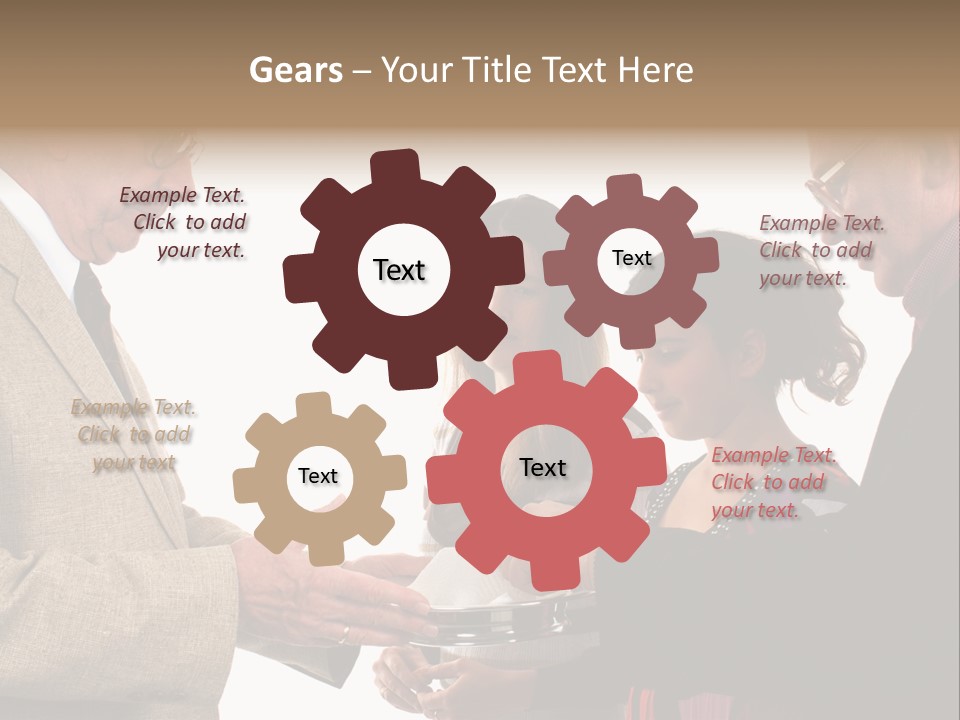 Gears – Your Title Text Here

Example Text. Click to add your text.

Text

Text

Example Text. Click to add your text.

Example Text. Click to add your text

Text

Text

Example Text. Click to add your text.